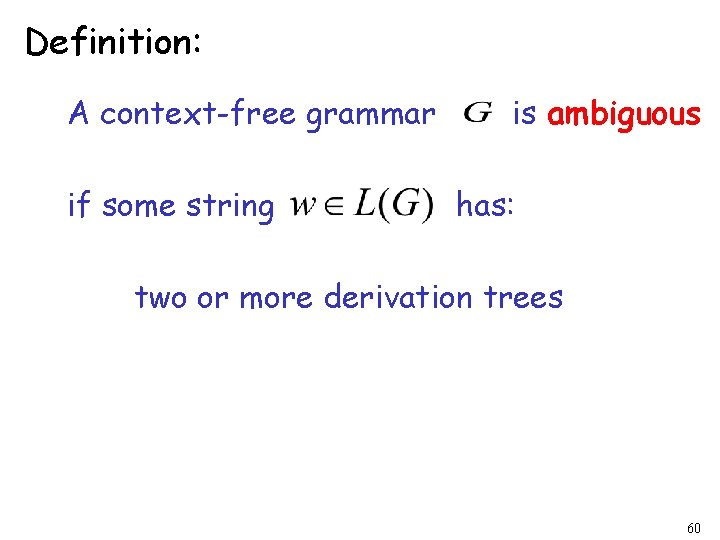 Definition:

A context-free grammar $G$ is ambiguous

if some string $w \in L(G)$ has:

two or more derivation trees

60